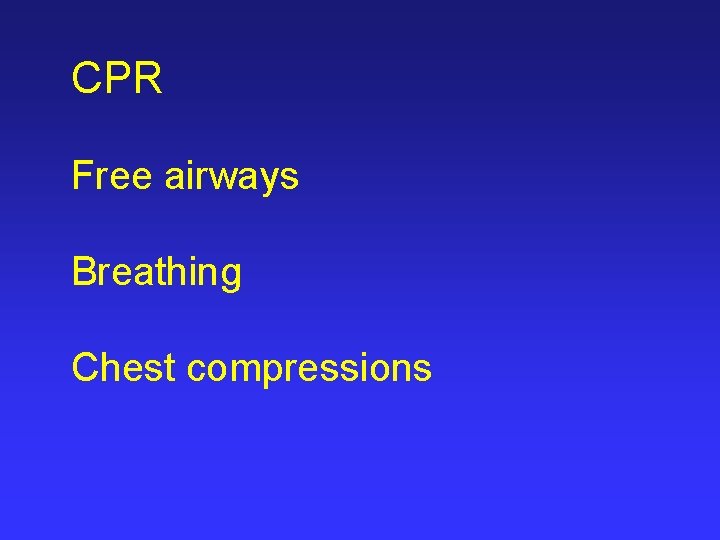 CPR

Free airways

Breathing

Chest compressions